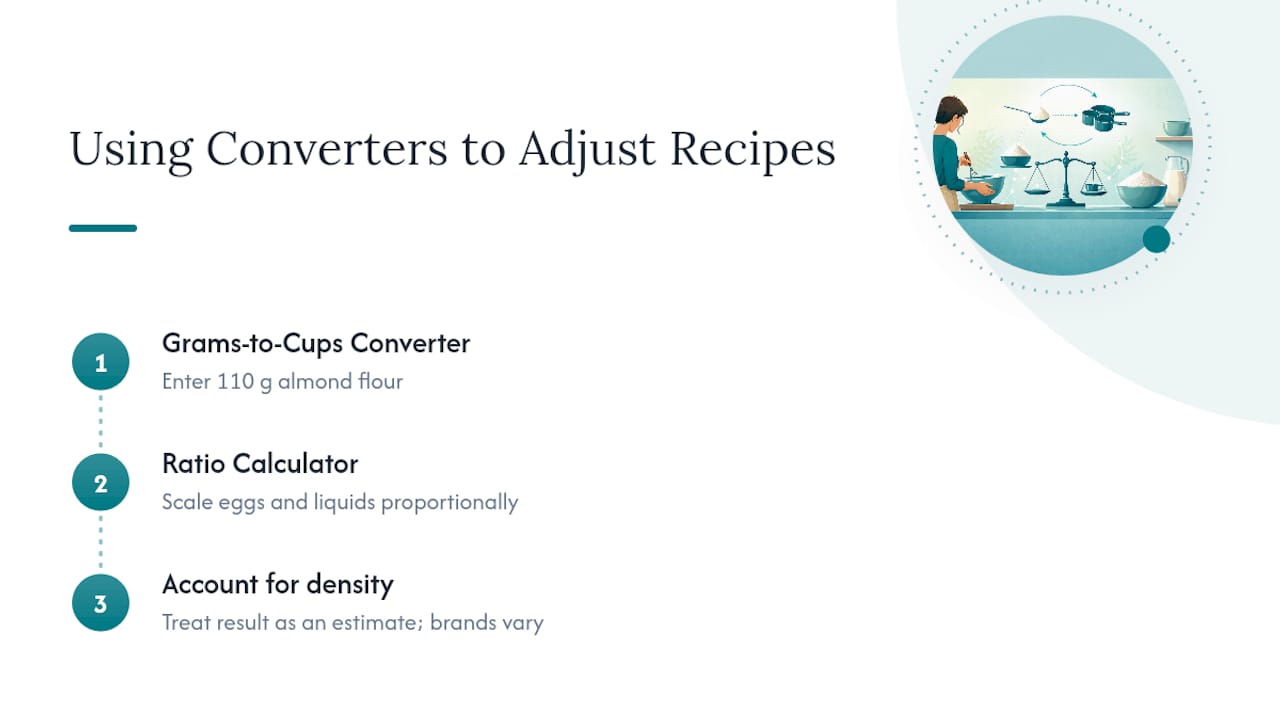 Using Converters to Adjust Recipes

1
Grams-to-Cups Converter
Enter 110 g almond flour

2
Ratio Calculator
Scale eggs and liquids proportionally

3
Account for density
Treat result as an estimate; brands vary